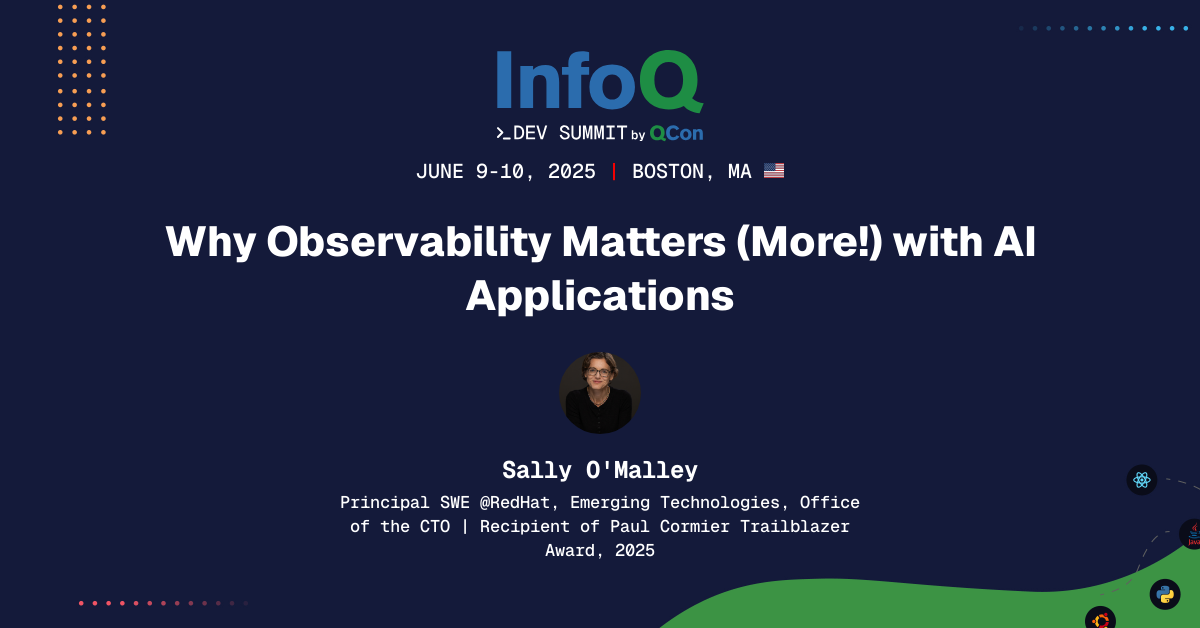 InfoQ

>_DEV SUMMIT by QCon

JUNE 9-10, 2025 | BOSTON, MA

Why Observability Matters (More!) with AI Applications

Sally O'Malley

Principal SWE @RedHat, Emerging Technologies, Office of the CTO | Recipient of Paul Cormier Trailblazer Award, 2025